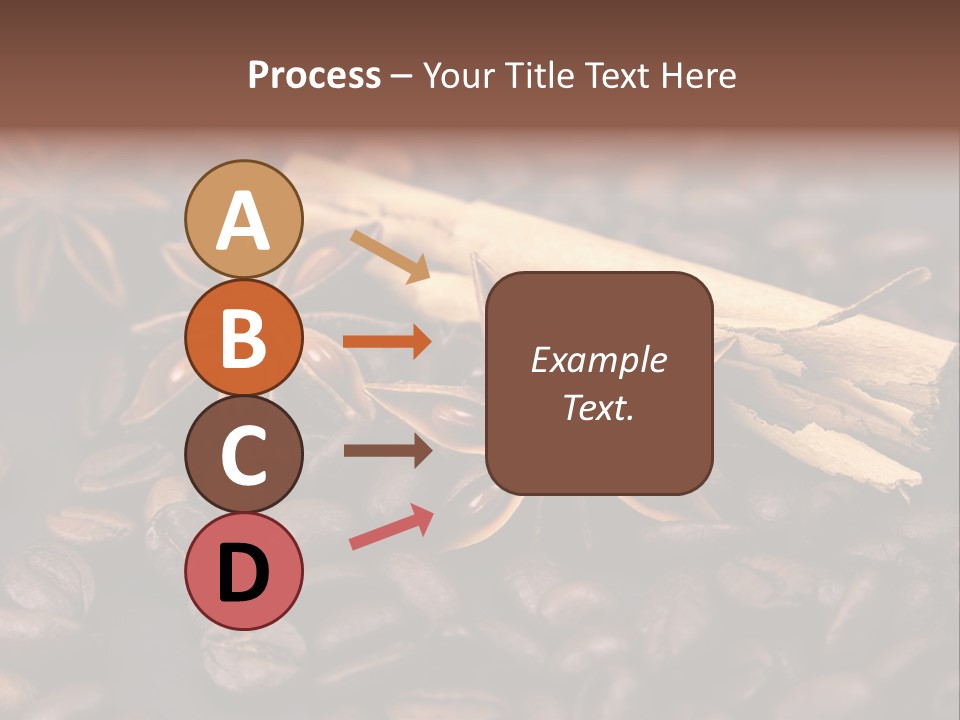 Process – Your Title Text Here

A

B

C

D

Example Text.